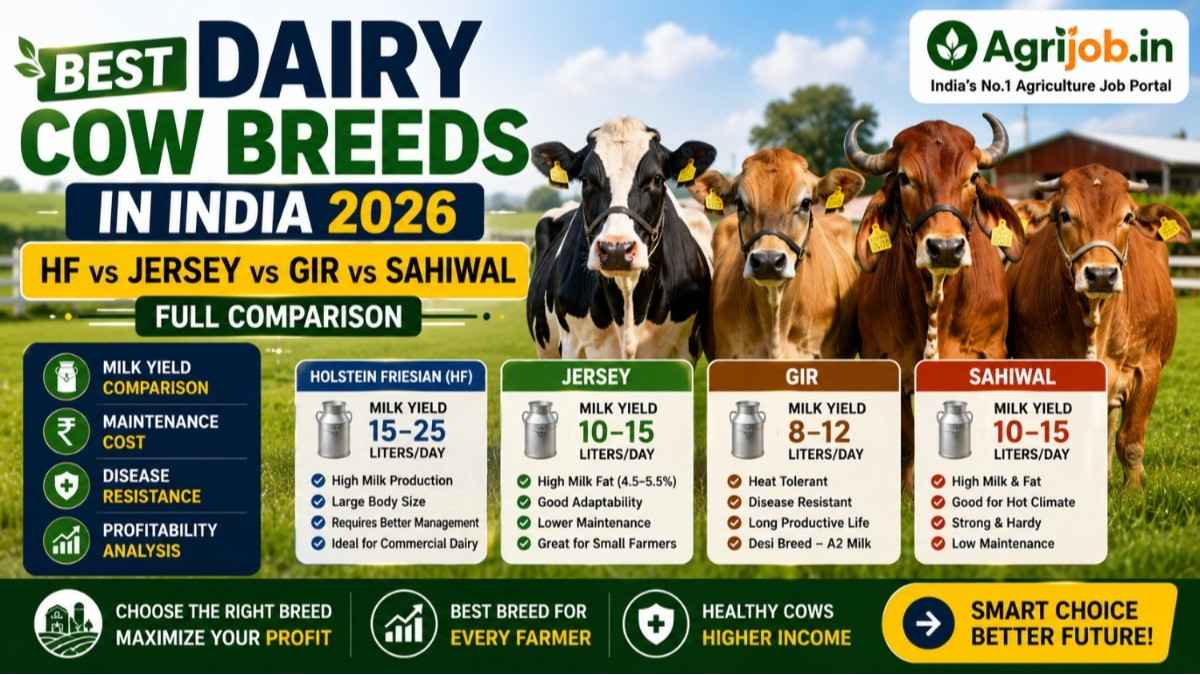 BEST DAIRY COW BREEDS IN INDIA 2026

HF vs JERSEY vs GIR vs SAHIWAL

FULL COMPARISON

Agrijob.in
India's No.1 Agriculture Job Portal

MILK YIELD COMPARISON

MAINTENANCE COST

DISEASE RESISTANCE

PROFITABILITY ANALYSIS

HOLSTEIN FRIESIAN (HF)
MILK YIELD
15–25
LITERS/DAY
High Milk Production
Large Body Size
Requires Better Management
Ideal for Commercial Dairy

JERSEY
MILK YIELD
10–15
LITERS/DAY
High Milk Fat (4.5–5.5%)
Good Adaptability
Lower Maintenance
Great for Small Farmers

GIR
MILK YIELD
8–12
LITERS/DAY
Heat Tolerant
Disease Resistant
Long Productive Life
Desi Breed – A2 Milk

SAHIWAL
MILK YIELD
10–15
LITERS/DAY
High Milk & Fat
Good for Hot Climate
Strong & Hardy
Low Maintenance

CHOOSE THE RIGHT BREED MAXIMIZE YOUR PROFIT

BEST BREED FOR EVERY FARMER

HEALTHY COWS HIGHER INCOME

SMART CHOICE BETTER FUTURE!